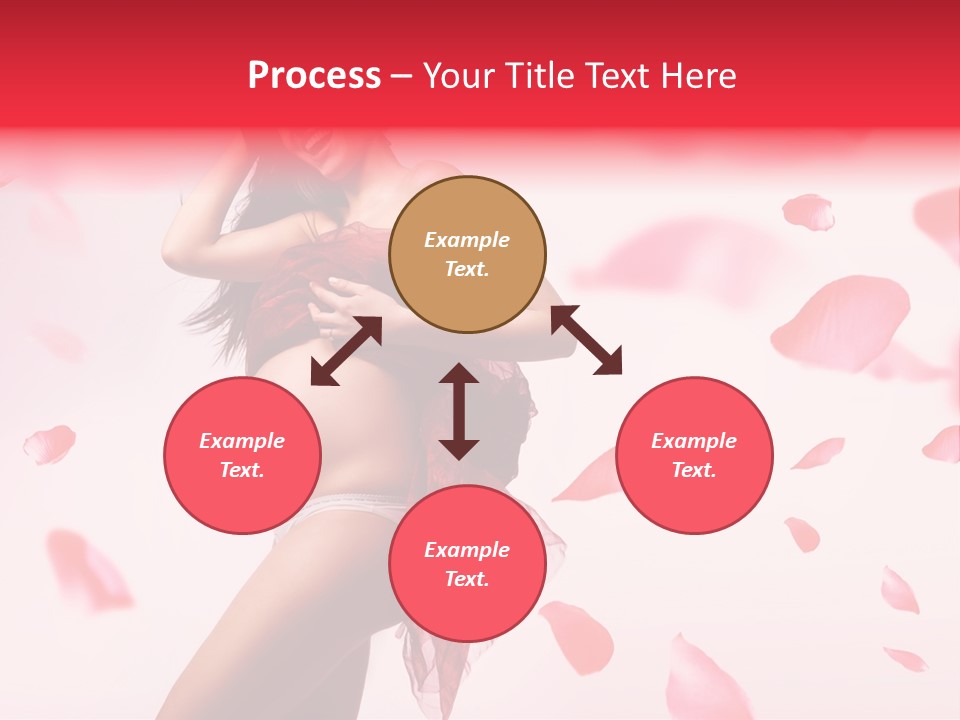 Process – Your Title Text Here

Example Text.

Example Text.

Example Text.

Example Text.